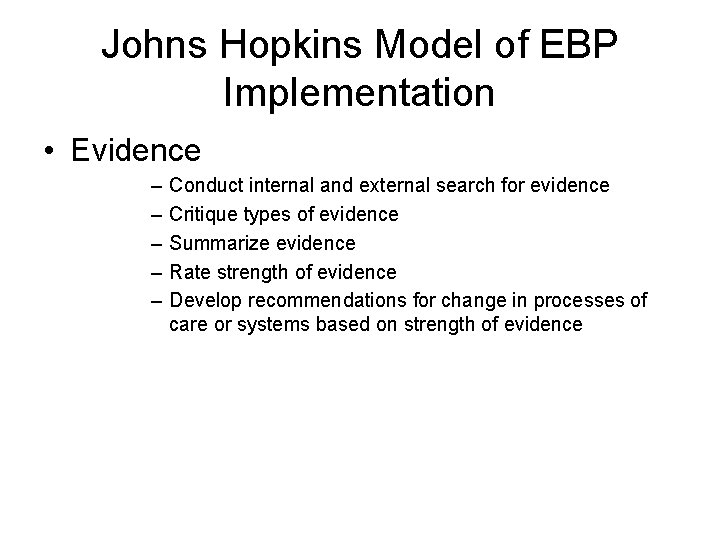 Johns Hopkins Model of EBP Implementation

• Evidence

– Conduct internal and external search for evidence
– Critique types of evidence
– Summarize evidence
– Rate strength of evidence
– Develop recommendations for change in processes of care or systems based on strength of evidence